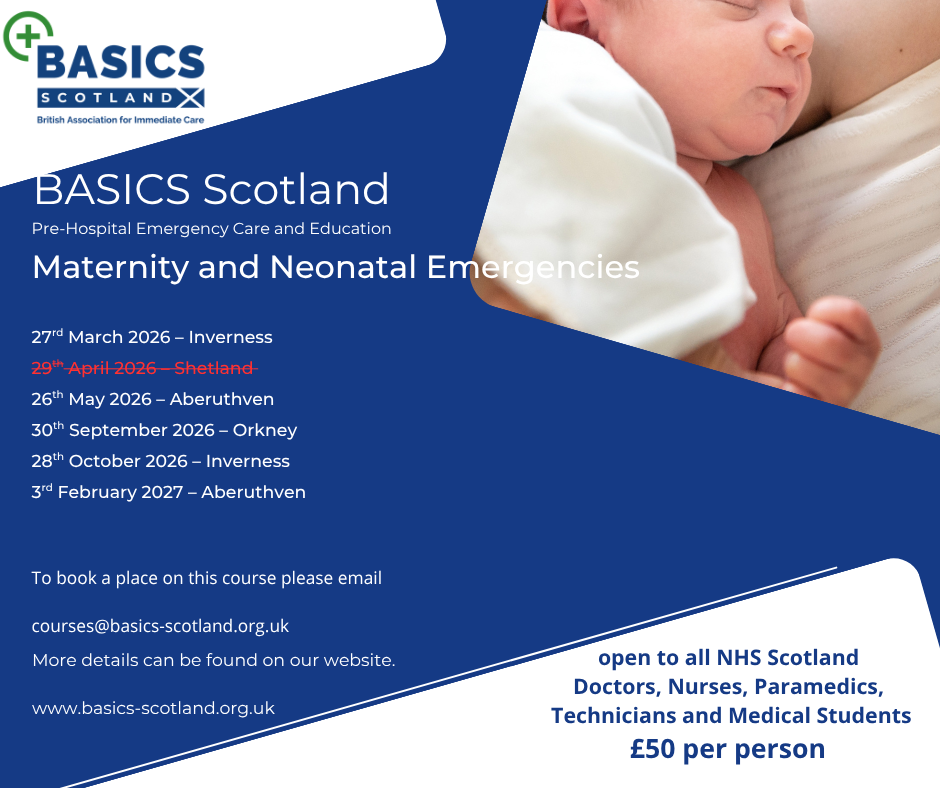 BASICS
SCOTLAND
British Association for Immediate Care

BASICS Scotland
Pre-Hospital Emergency Care and Education
Maternity and Neonatal Emergencies

27$^{rd}$ March 2026 – Inverness
~~29$^{th}$ April 2026 – Shetland~~
26$^{th}$ May 2026 – Aberuthven
30$^{th}$ September 2026 – Orkney
28$^{th}$ October 2026 – Inverness
3$^{rd}$ February 2027 – Aberuthven

To book a place on this course please email

courses@basics-scotland.org.uk
More details can be found on our website.

www.basics-scotland.org.uk

open to all NHS Scotland
Doctors, Nurses, Paramedics,
Technicians and Medical Students
£50 per person